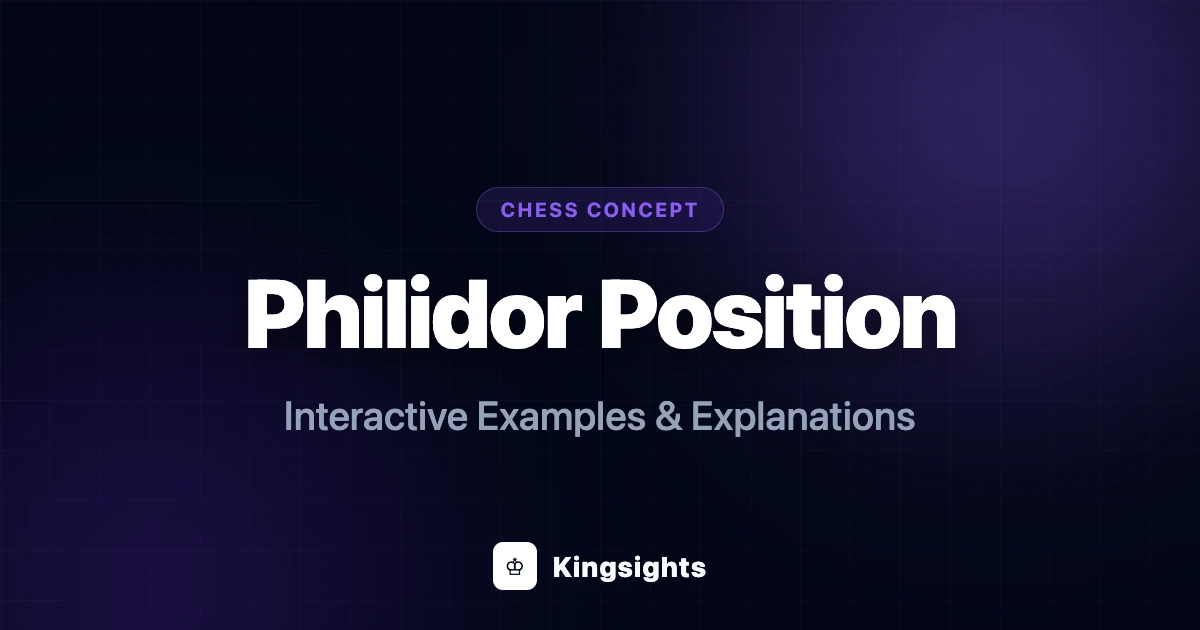 CHESS CONCEPT

Philidor Position

Interactive Examples & Explanations

Kingsights